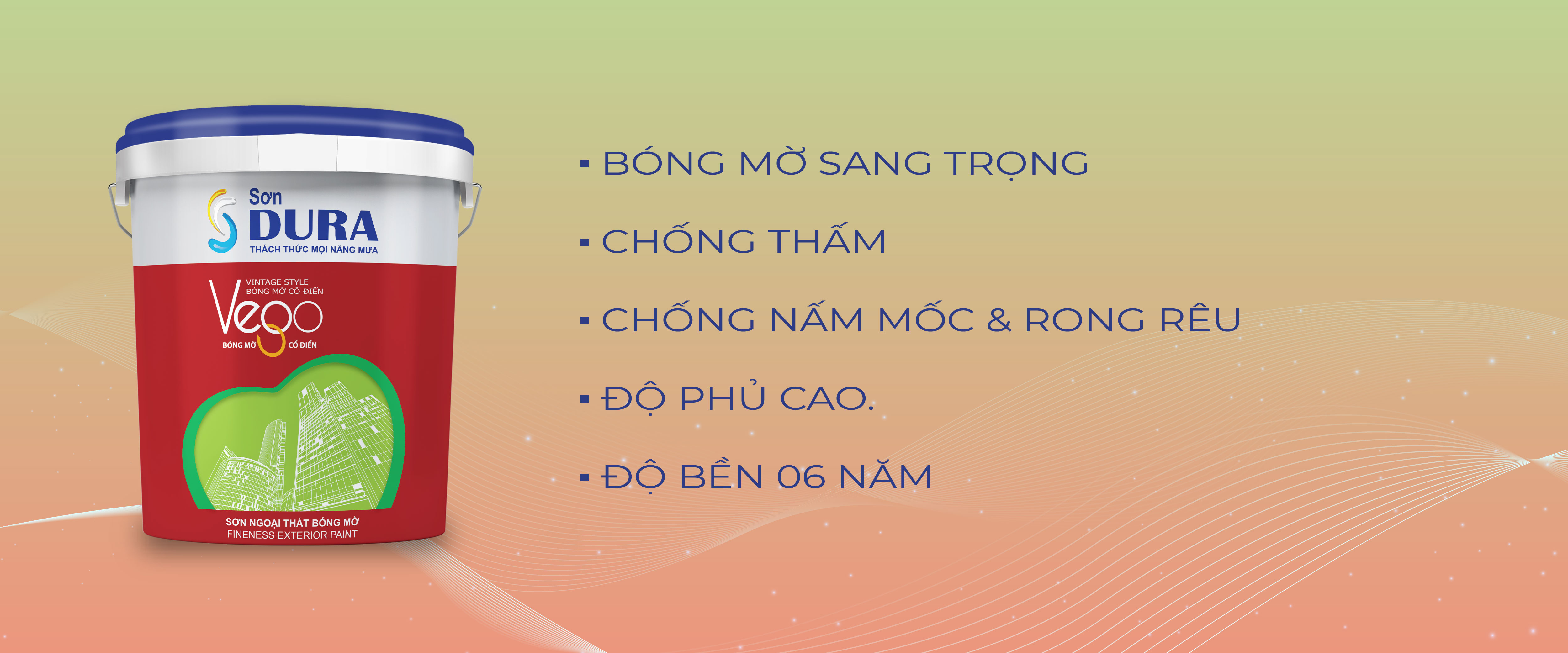 Sơn
DURA
THÁCH THỨC MỌI NẮNG MƯA

VINTAGE STYLE
BÓNG MỜ CỔ ĐIỂN
Vego
BÓNG MỜ CỔ ĐIỂN

SƠN NGOẠI THẤT BÓNG MỜ
FINENESS EXTERIOR PAINT

▪ BÓNG MỜ SANG TRỌNG

▪ CHỐNG THẤM

▪ CHỐNG NẤM MỐC & RONG RÊU

▪ ĐỘ PHỦ CAO.

▪ ĐỘ BỀN 06 NĂM